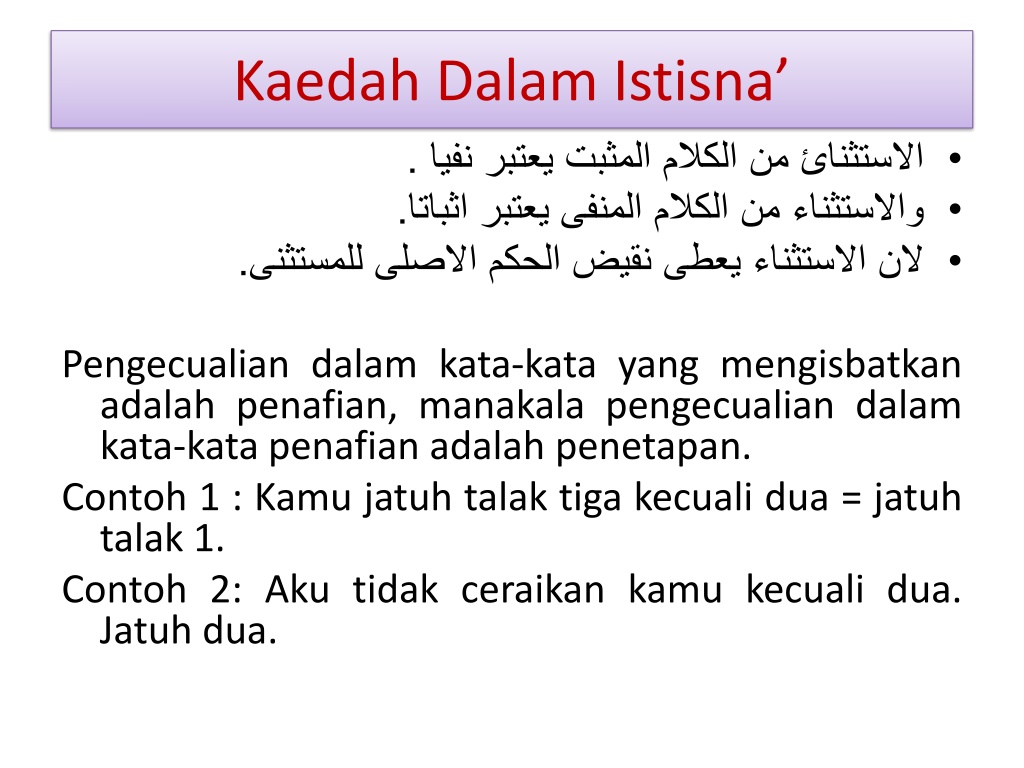 Kaedah Dalam Istisna’

• الاستثنائ من الكلام المثبت يعتبر نفيا .
• والاستثناء من الكلام المنفى يعتبر اثباتا.
• لان الاستثناء يعطى نقيض الحكم الاصلى للمستثنى.

Pengecualian dalam kata-kata yang mengisbatkan adalah penafian, manakala pengecualian dalam kata-kata penafian adalah penetapan.

Contoh 1 : Kamu jatuh talak tiga kecuali dua = jatuh talak 1.

Contoh 2: Aku tidak ceraikan kamu kecuali dua. Jatuh dua.